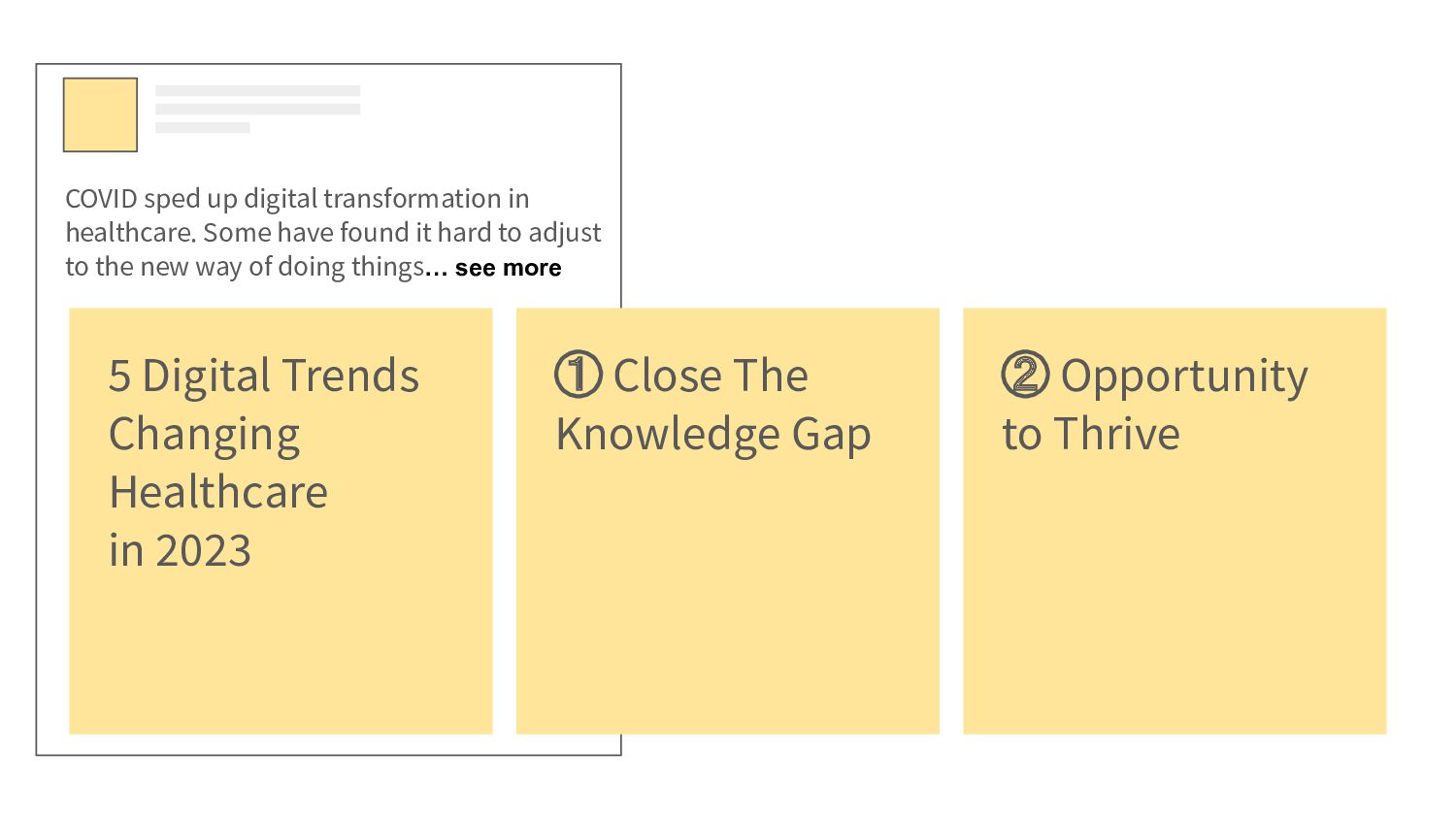 COVID sped up digital transformation in healthcare. Some have found it hard to adjust to the new way of doing things… see more

5 Digital Trends Changing Healthcare in 2023

① Close The Knowledge Gap

② Opportunity to Thrive